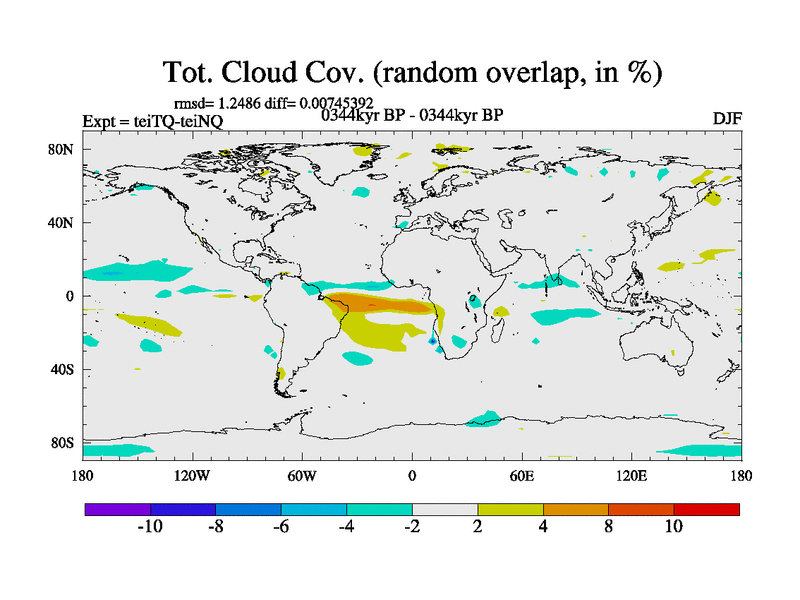 Tot. Cloud Cov. (random overlap, in %)

rmsd= 1.2486 diff= 0.00745392
Expt = teiTQ-teiNQ
0344kyr BP - 0344kyr BP
DJF

80N
40N
0
40S
80S

180
120W
60W
0
60E
120E
180

-10
-8
-6
-4
-2
2
4
8
10